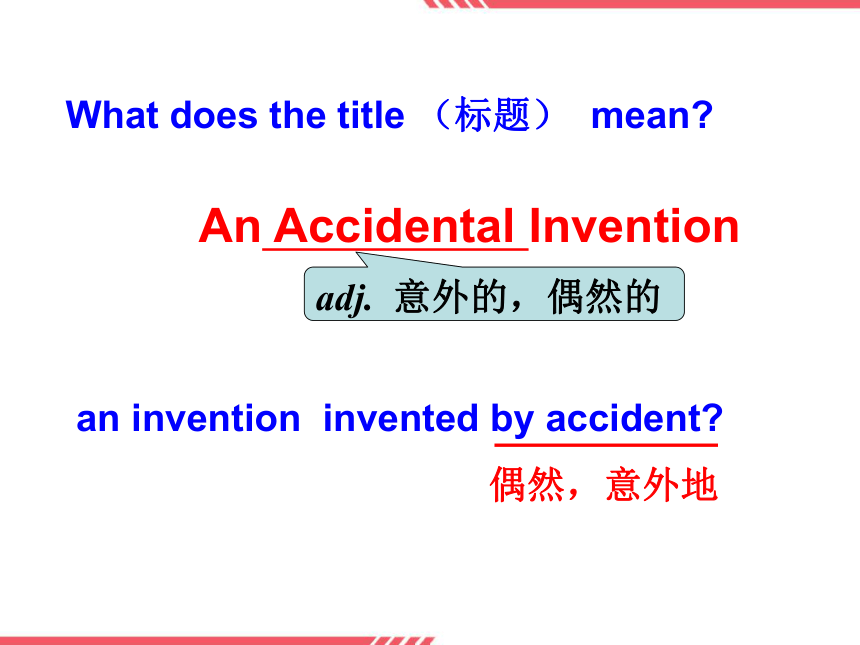 What does the title （标题） mean?

An Accidental Invention

adj. 意外的，偶然的

an invention invented by accident?

偶然，意外地